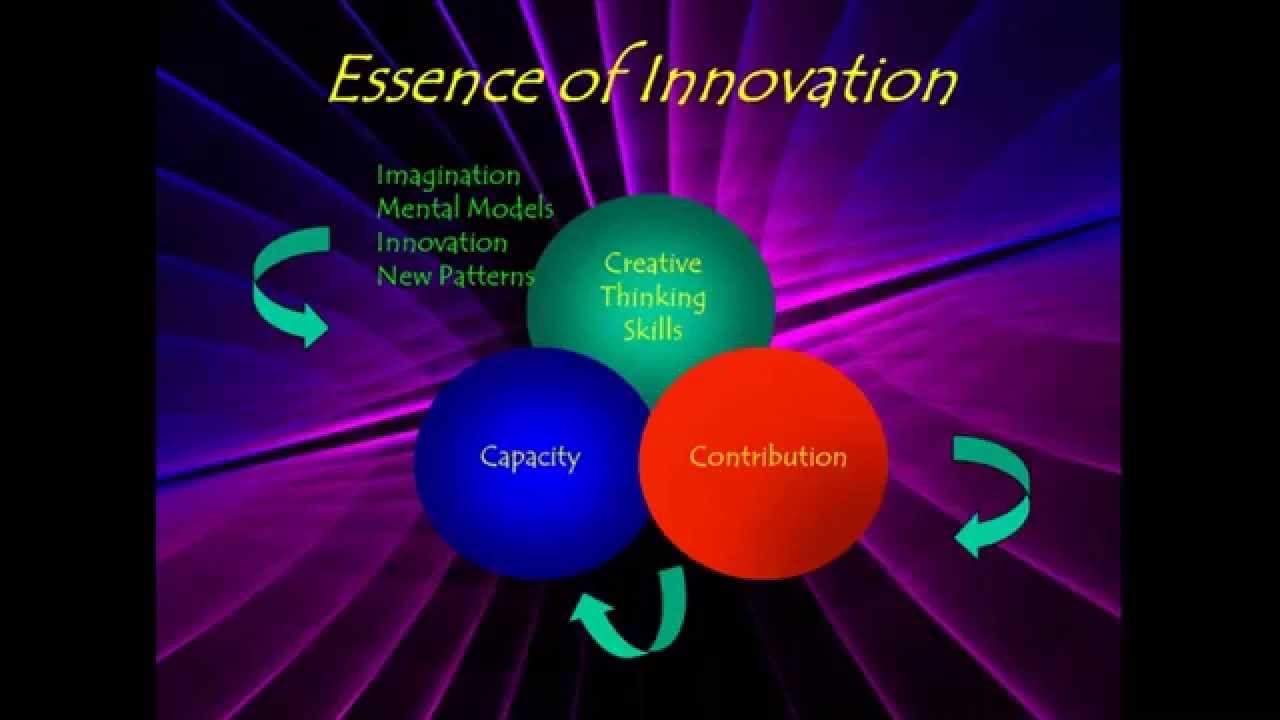 Essence of Innovation

Imagination
Mental Models
Innovation
New Patterns

Creative Thinking Skills

Capacity

Contribution